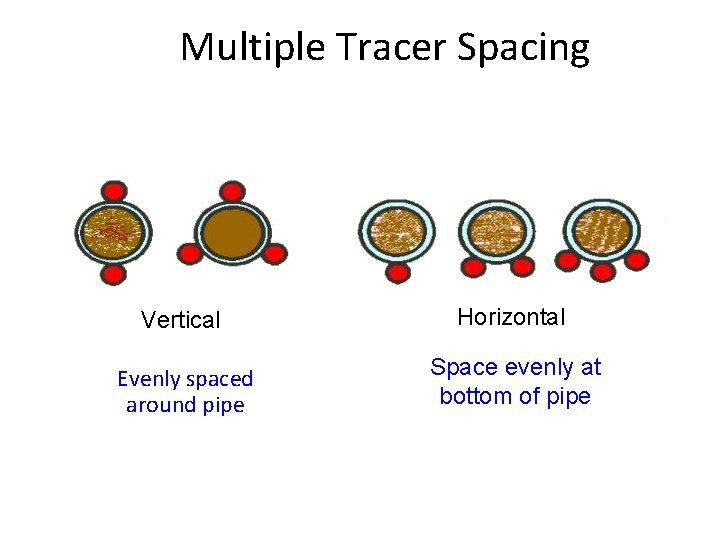 Multiple Tracer Spacing

Vertical

Evenly spaced around pipe

Horizontal

Space evenly at bottom of pipe